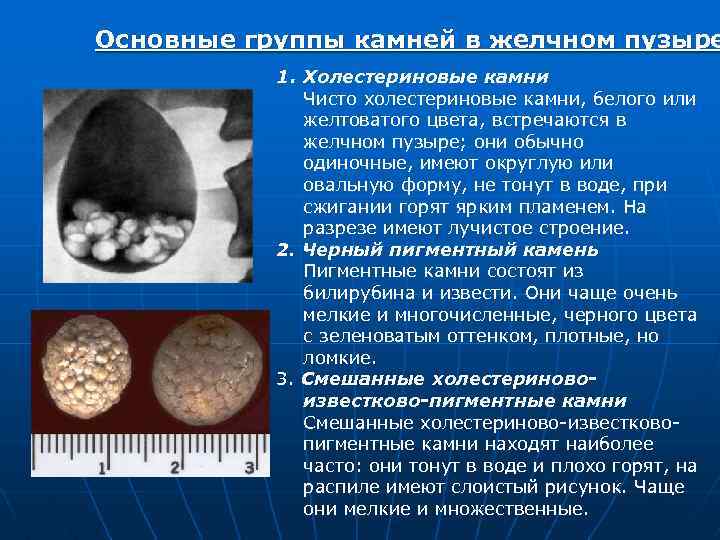 Основные группы камней в желчном пузыре

1. Холестериновые камни
Чисто холестериновые камни, белого или желтоватого цвета, встречаются в желчном пузыре; они обычно одиночные, имеют округлую или овальную форму, не тонут в воде, при сжигании горят ярким пламенем. На разрезе имеют лучистое строение.

2. Черный пигментный камень
Пигментные камни состоят из билирубина и извести. Они чаще очень мелкие и многочисленные, черного цвета с зеленоватым оттенком, плотные, но ломкие.

3. Смешанные холестериново-известково-пигментные камни
Смешанные холестериново-известково-пигментные камни находят наиболее часто: они тонут в воде и плохо горят, на распиле имеют слоистый рисунок. Чаще они мелкие и множественные.

1 2 3